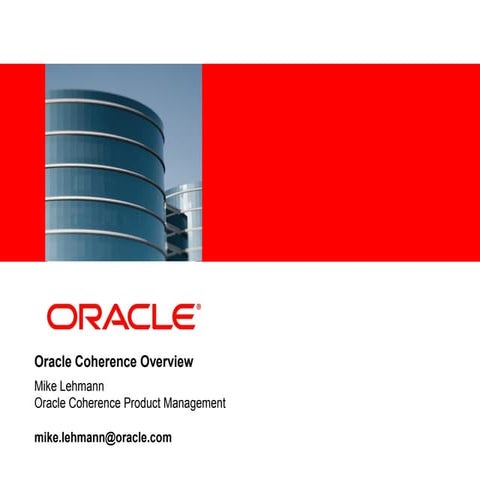 ORACLE®

Oracle Coherence Overview

Mike Lehmann
Oracle Coherence Product Management

mike.lehmann@oracle.com